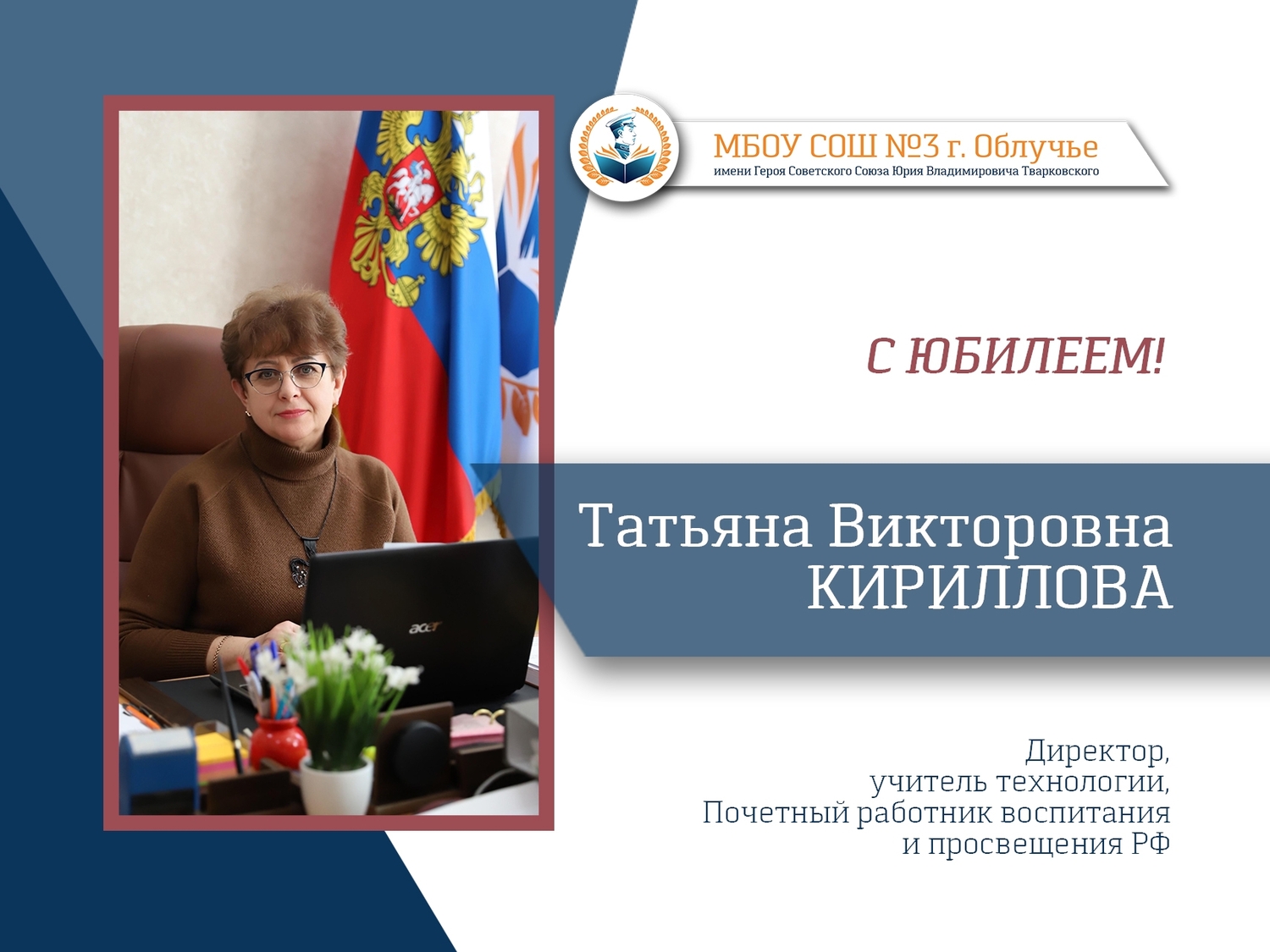 МБОУ СОШ №3 г. Облучье
имени Героя Советского Союза Юрия Владимировича Тварковского

С ЮБИЛЕЕМ!

Татьяна Викторовна КИРИЛЛОВА

Директор, учитель технологии, Почетный работник воспитания и просвещения РФ

acer